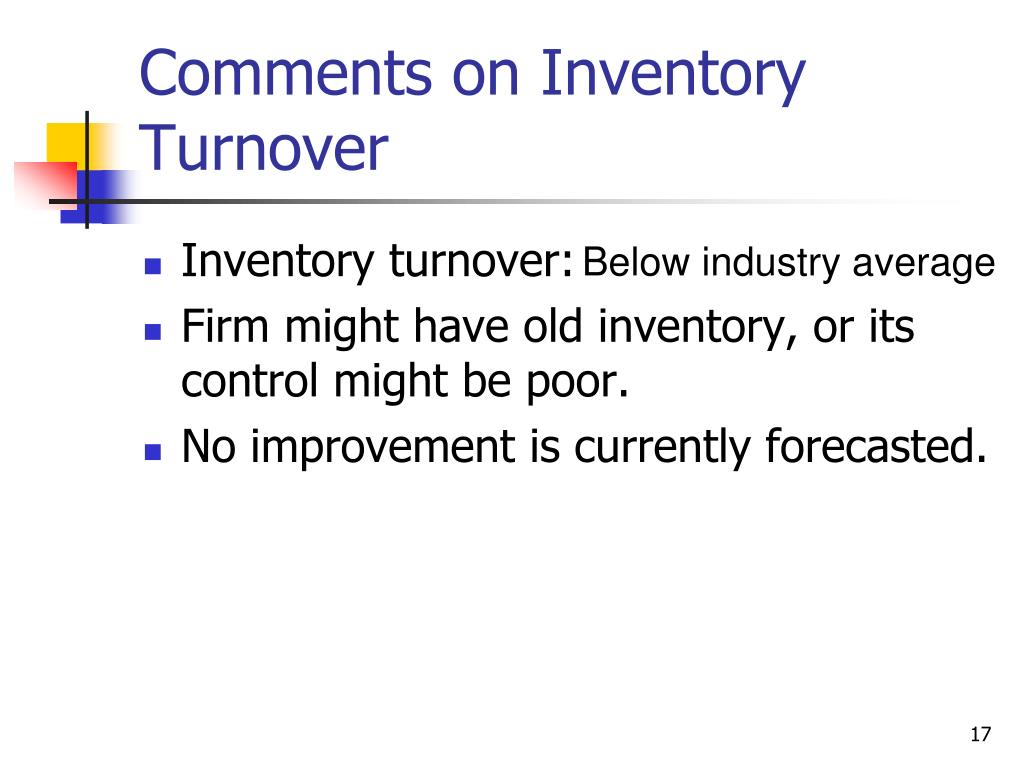 Comments on Inventory Turnover

- Inventory turnover: Below industry average
- Firm might have old inventory, or its control might be poor.
- No improvement is currently forecasted.

17